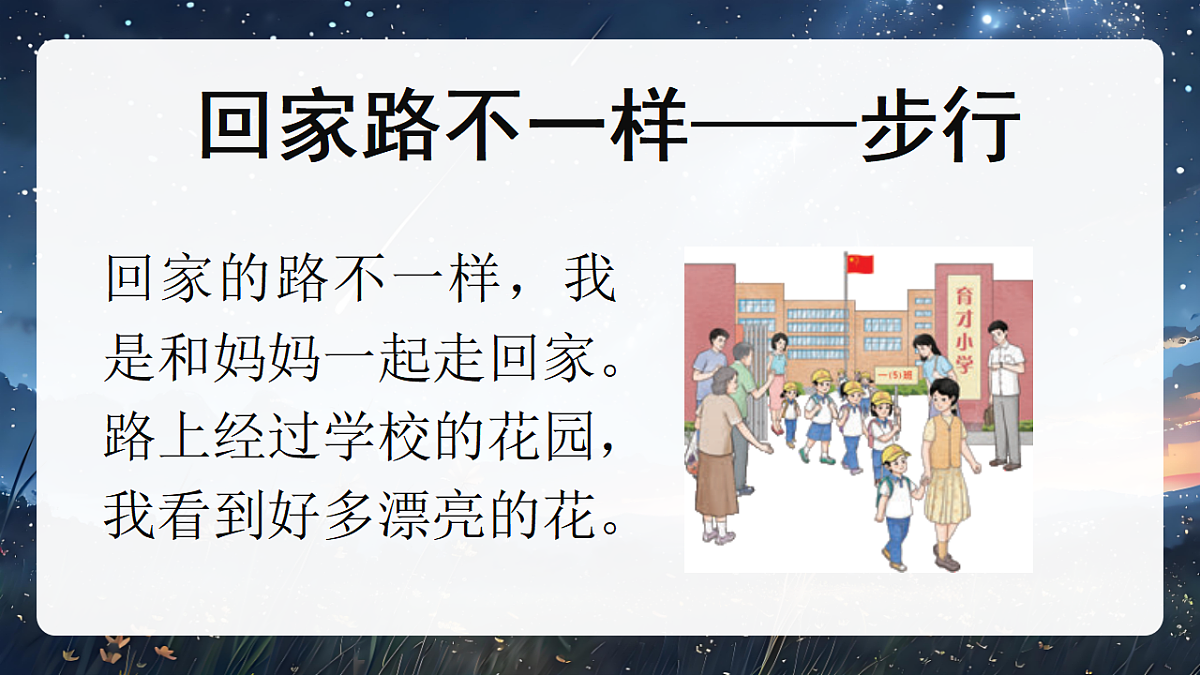 回家路不一样——步行

回家的路不一样，我是和妈妈一起走回家。路上经过学校的花园，我看到好多漂亮的花。

育才小学

一(5)班